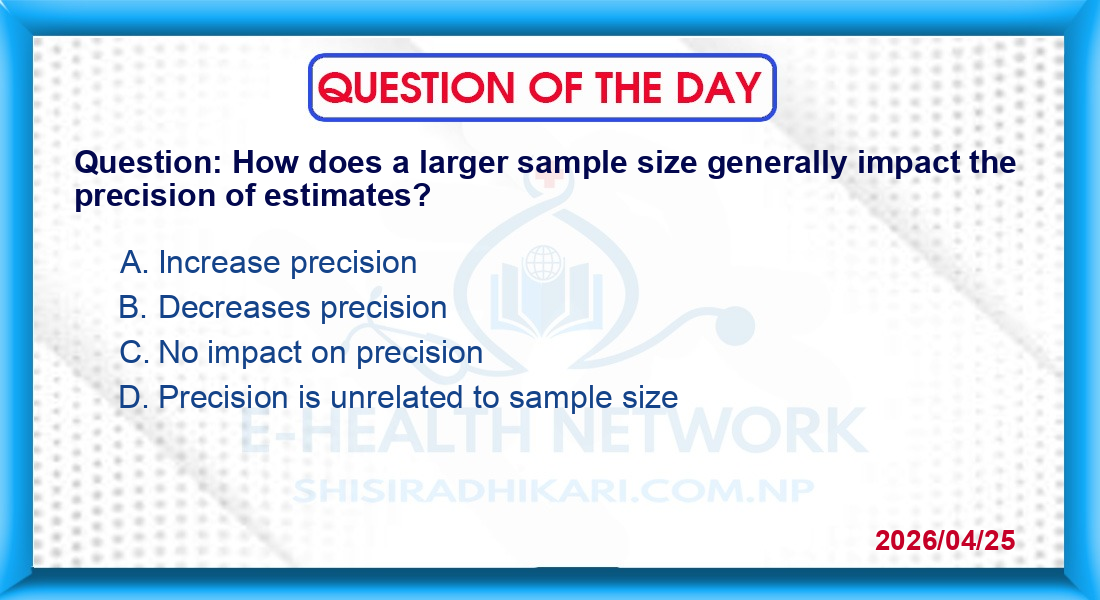 QUESTION OF THE DAY

Question: How does a larger sample size generally impact the precision of estimates?

A. Increase precision
B. Decreases precision
C. No impact on precision
D. Precision is unrelated to sample size

E-HEALTH NETWORK
SHISIRADHIKARI.COM.NP

2026/04/25